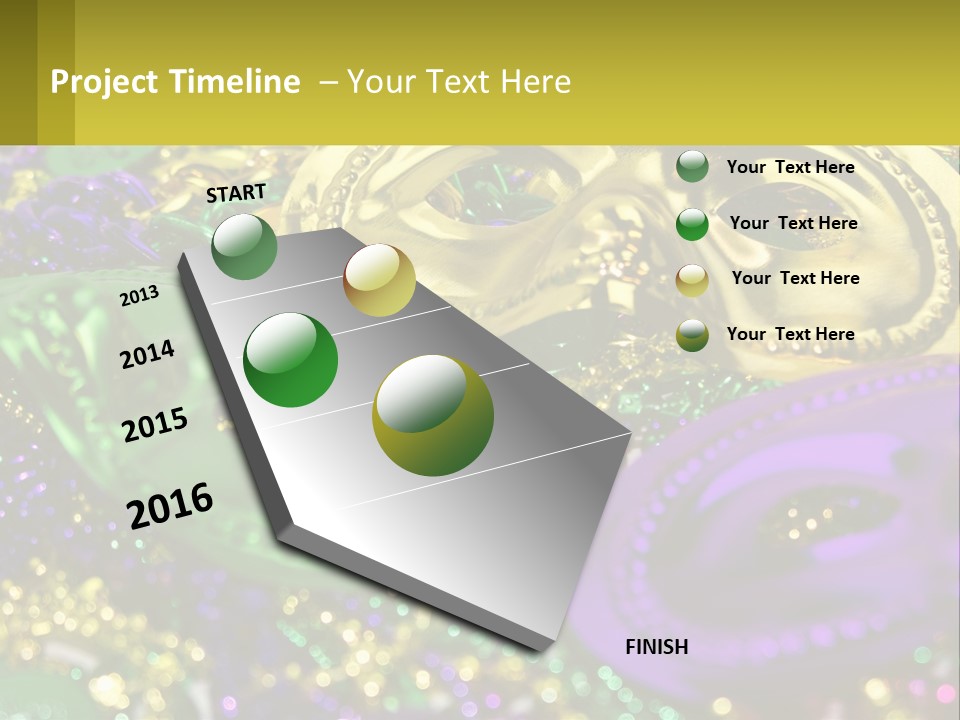 Project Timeline – Your Text Here

START

2013

2014

2015

2016

FINISH

Your Text Here

Your Text Here

Your Text Here

Your Text Here